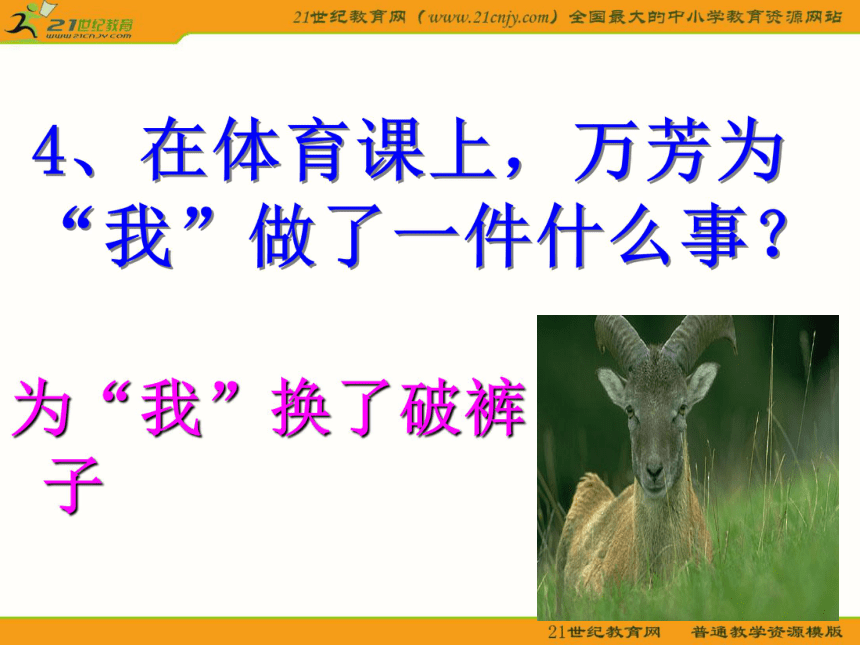 21世纪教育
www.21cnjy.com

21世纪教育网（www.21cnjy.com）全国最大的中小学教育资源网站

4、在体育课上，万芳为“我”做了一件什么事？

为“我”换了破裤子

21世纪教育网　普通教学资源模版